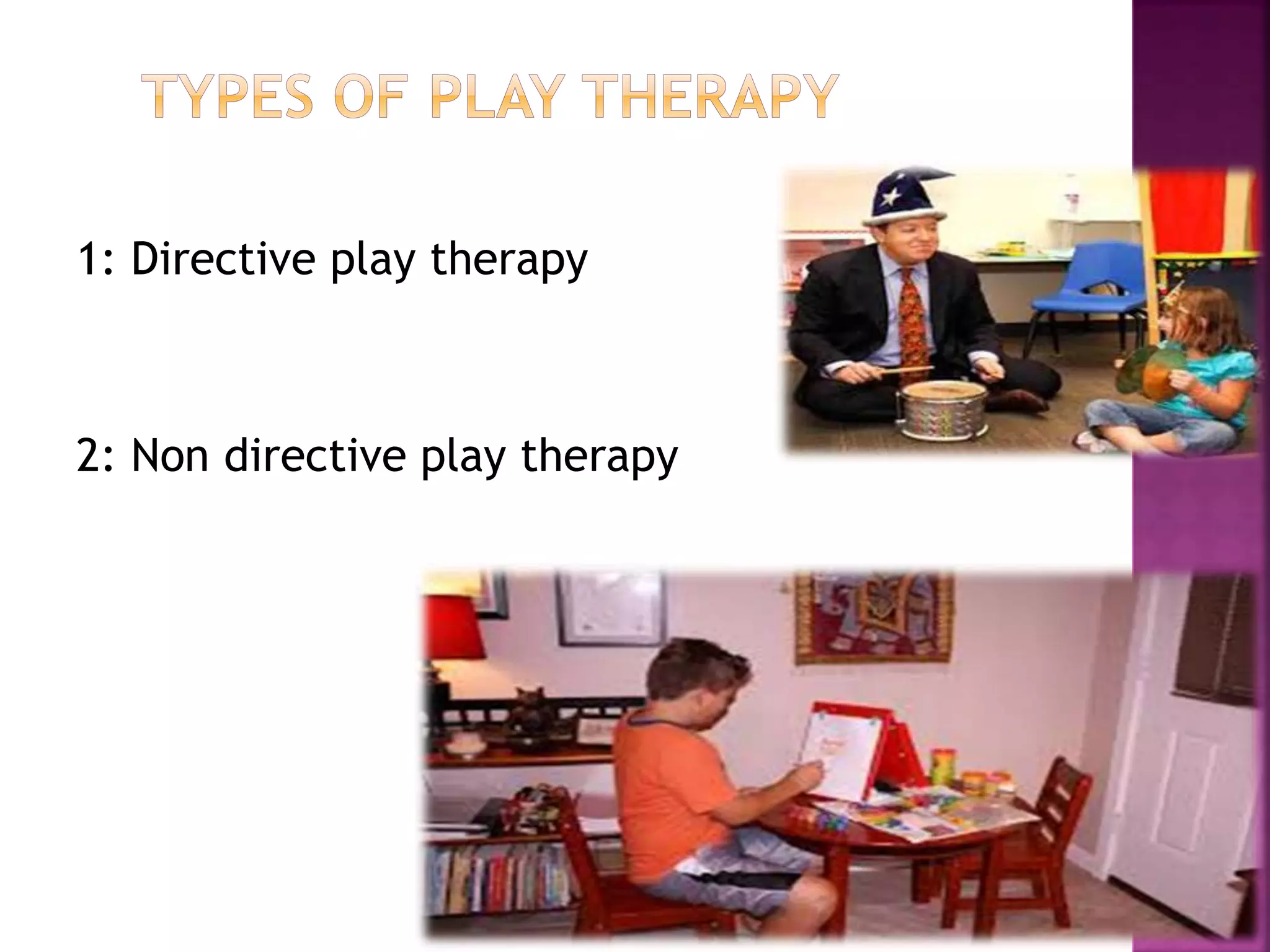 TYPES OF PLAY THERAPY

1: Directive play therapy

2: Non directive play therapy